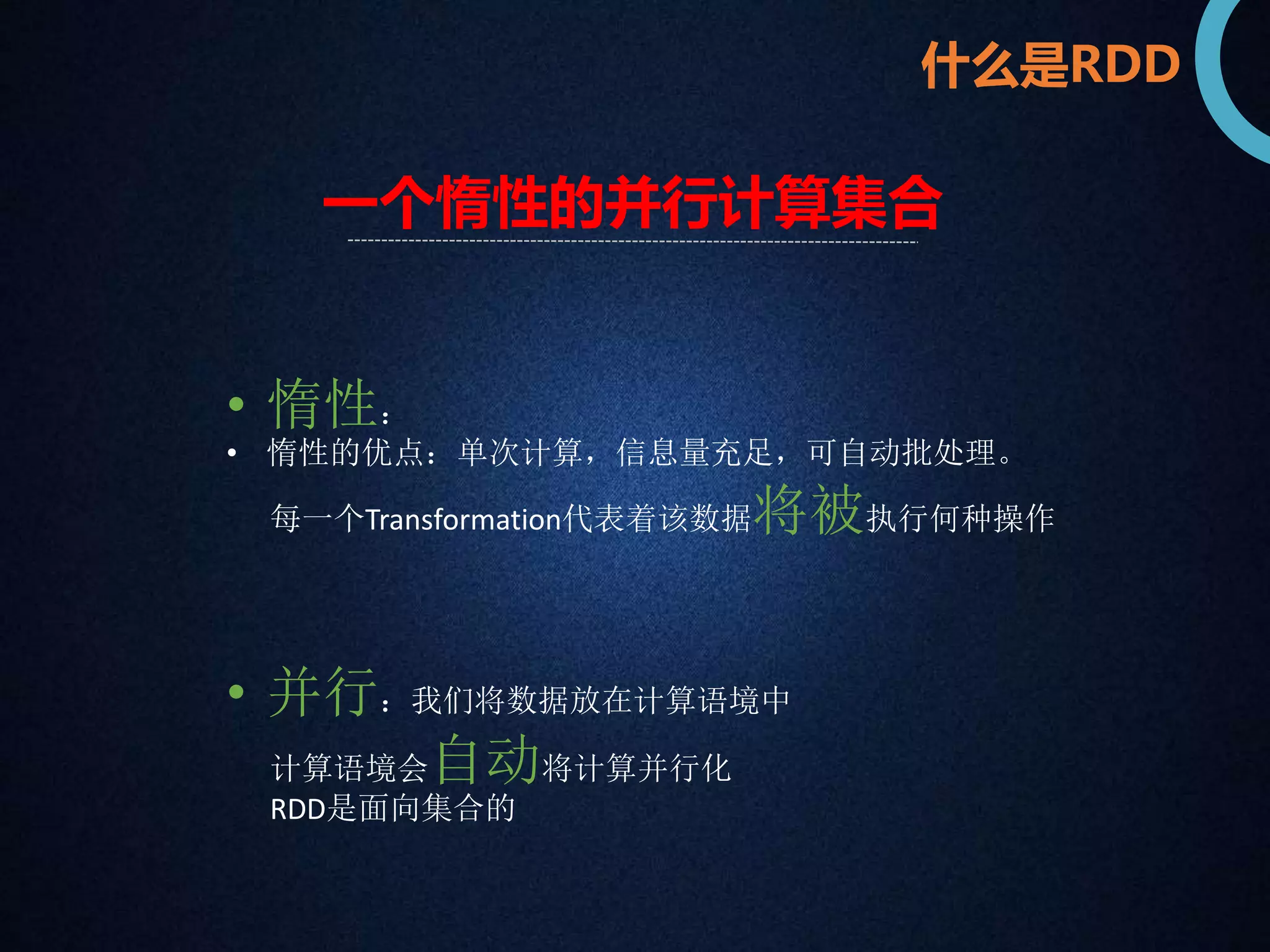 什么是RDD

一个惰性的并行计算集合

• 惰性：
• 惰性的优点：单次计算，信息量充足，可自动批处理。

每一个Transformation代表着该数据将被执行何种操作

• 并行：我们将数据放在计算语境中

计算语境会自动将计算并行化
RDD是面向集合的